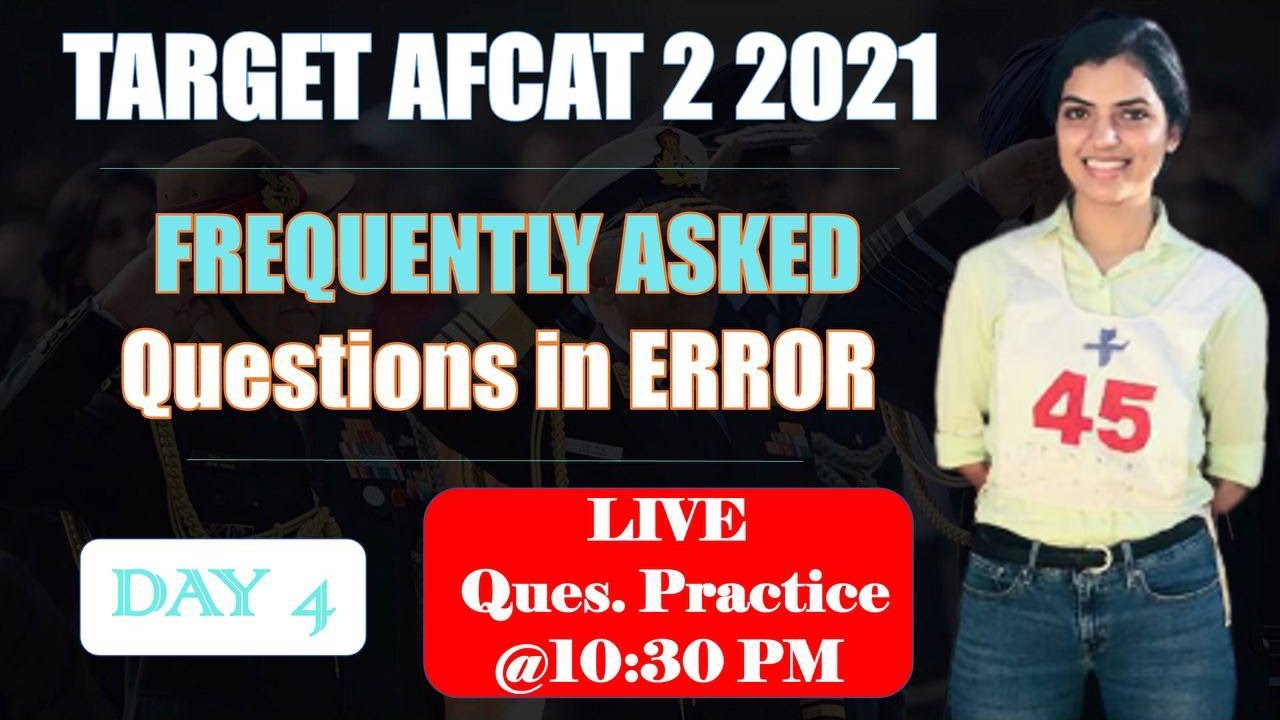 TARGET AFCAT 2 2021

FREQUENTLY ASKED
Questions in ERROR

DAY 4

LIVE
Ques. Practice
@10:30 PM

45